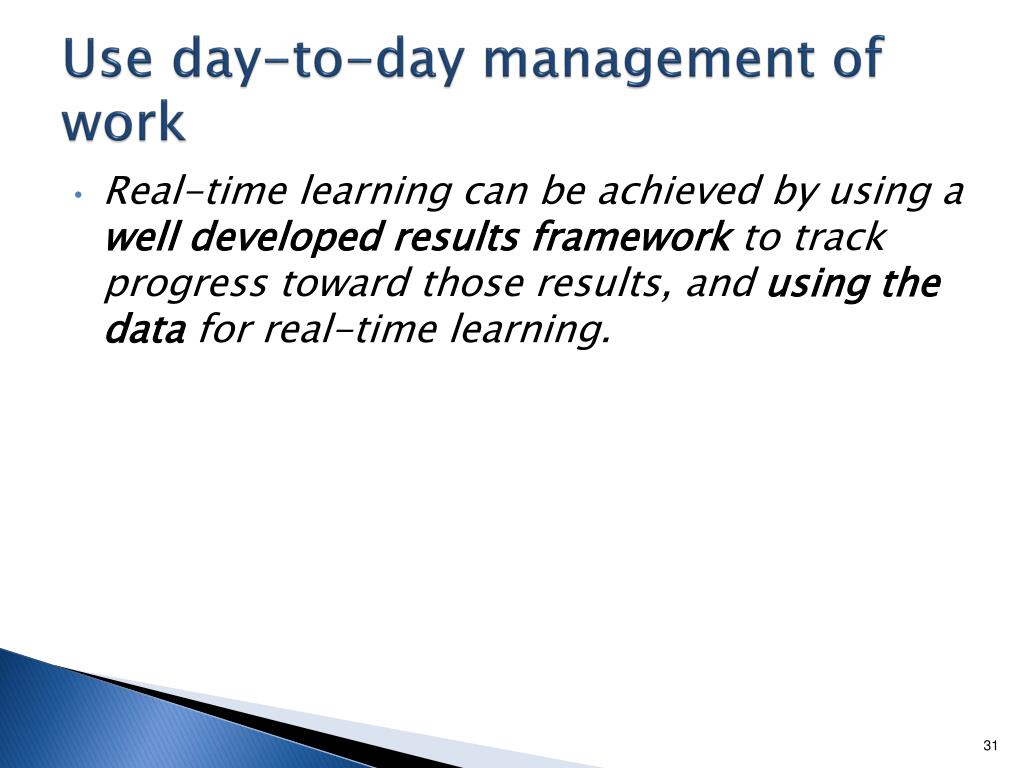 Use day-to-day management of work

• Real-time learning can be achieved by using a well developed results framework to track progress toward those results, and using the data for real-time learning.

31